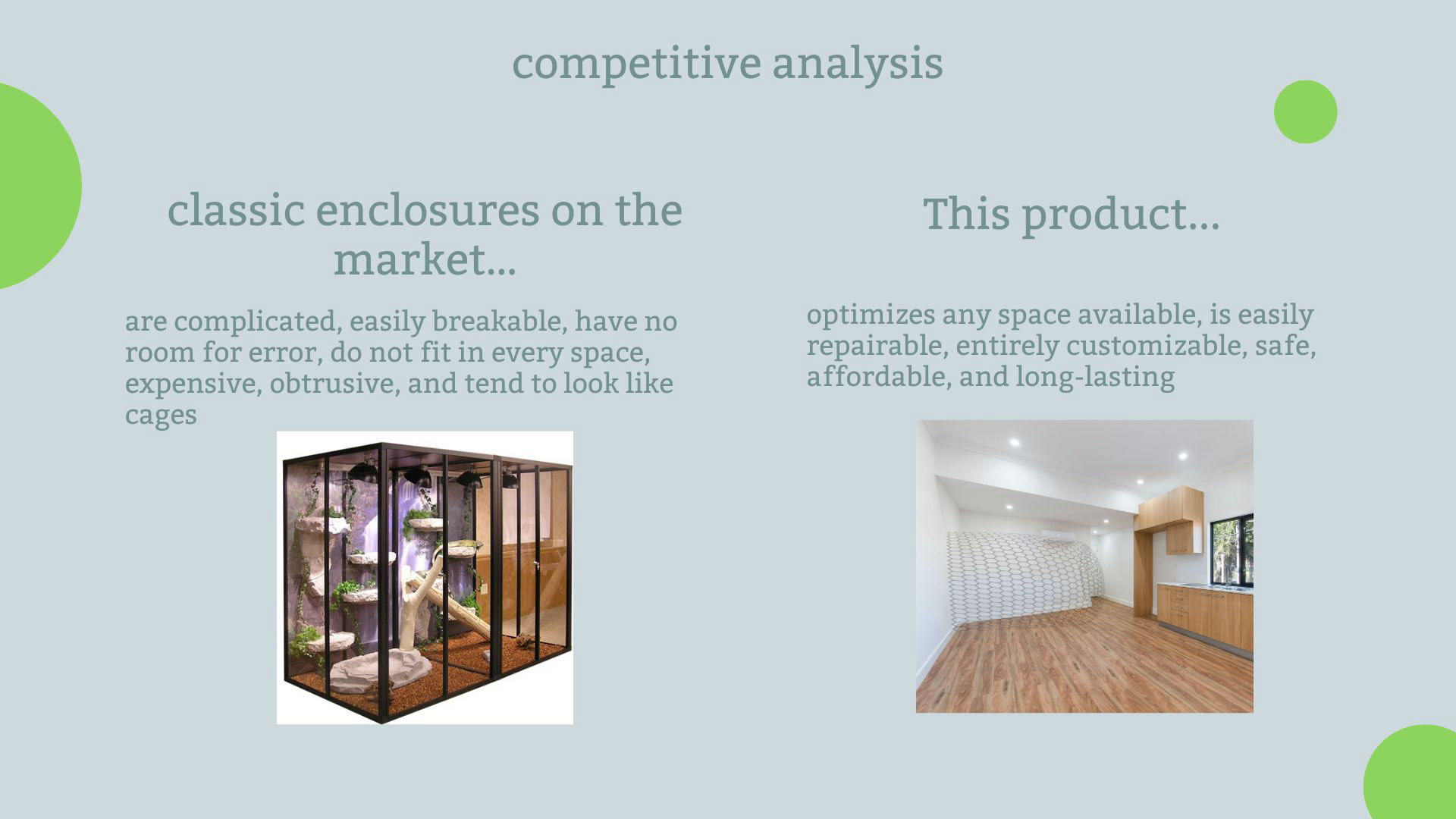 competitive analysis

classic enclosures on the market...

are complicated, easily breakable, have no room for error, do not fit in every space, expensive, obtrusive, and tend to look like cages

This product...

optimizes any space available, is easily repairable, entirely customizable, safe, affordable, and long-lasting